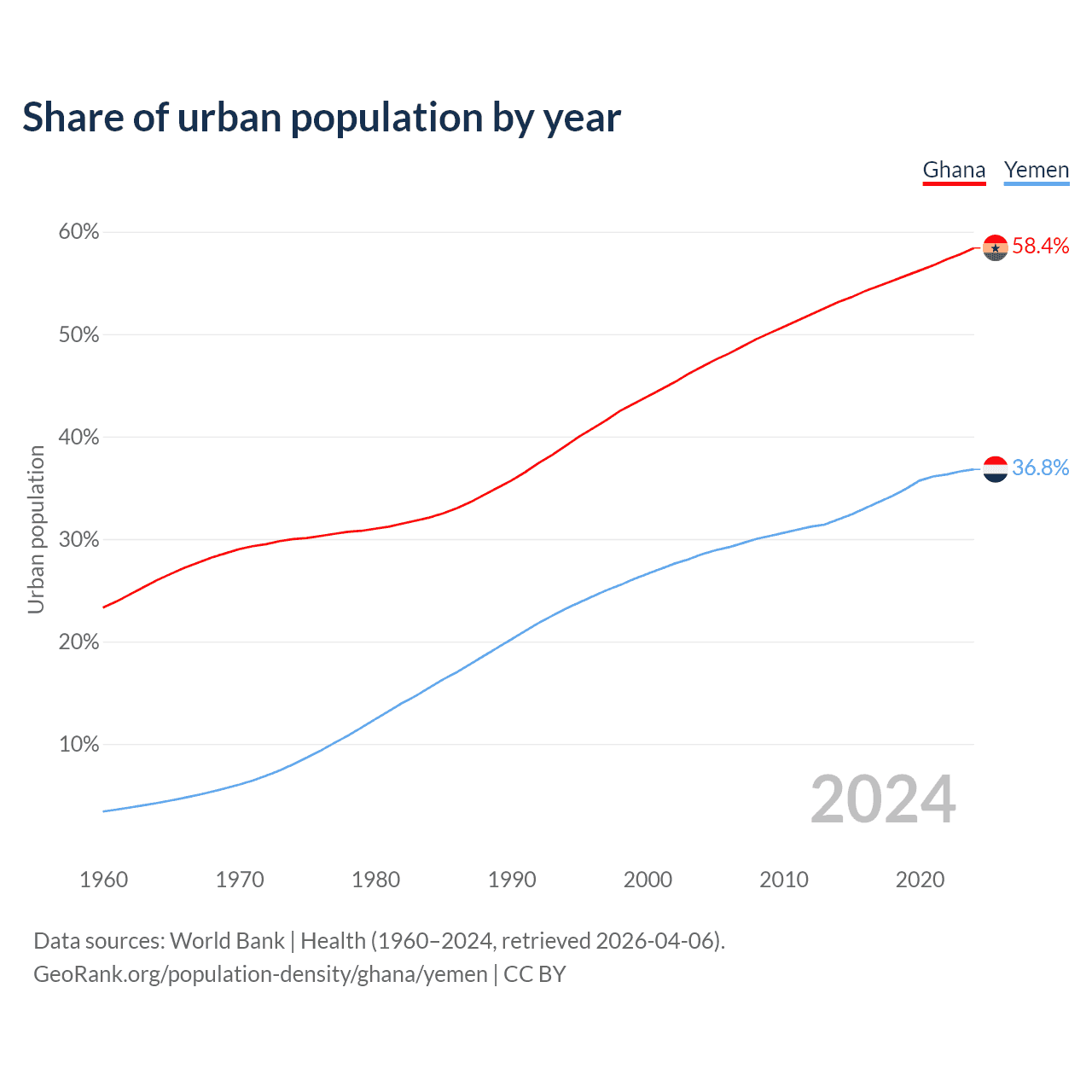 Share of urban population by year

Ghana Yemen

60%
50%
40%
30%
20%
10%

Urban population

58.4%
36.8%

2024

1960 1970 1980 1990 2000 2010 2020

Data sources: World Bank | Health (1960–2024, retrieved 2026-04-06).
GeoRank.org/population-density/ghana/yemen | CC BY